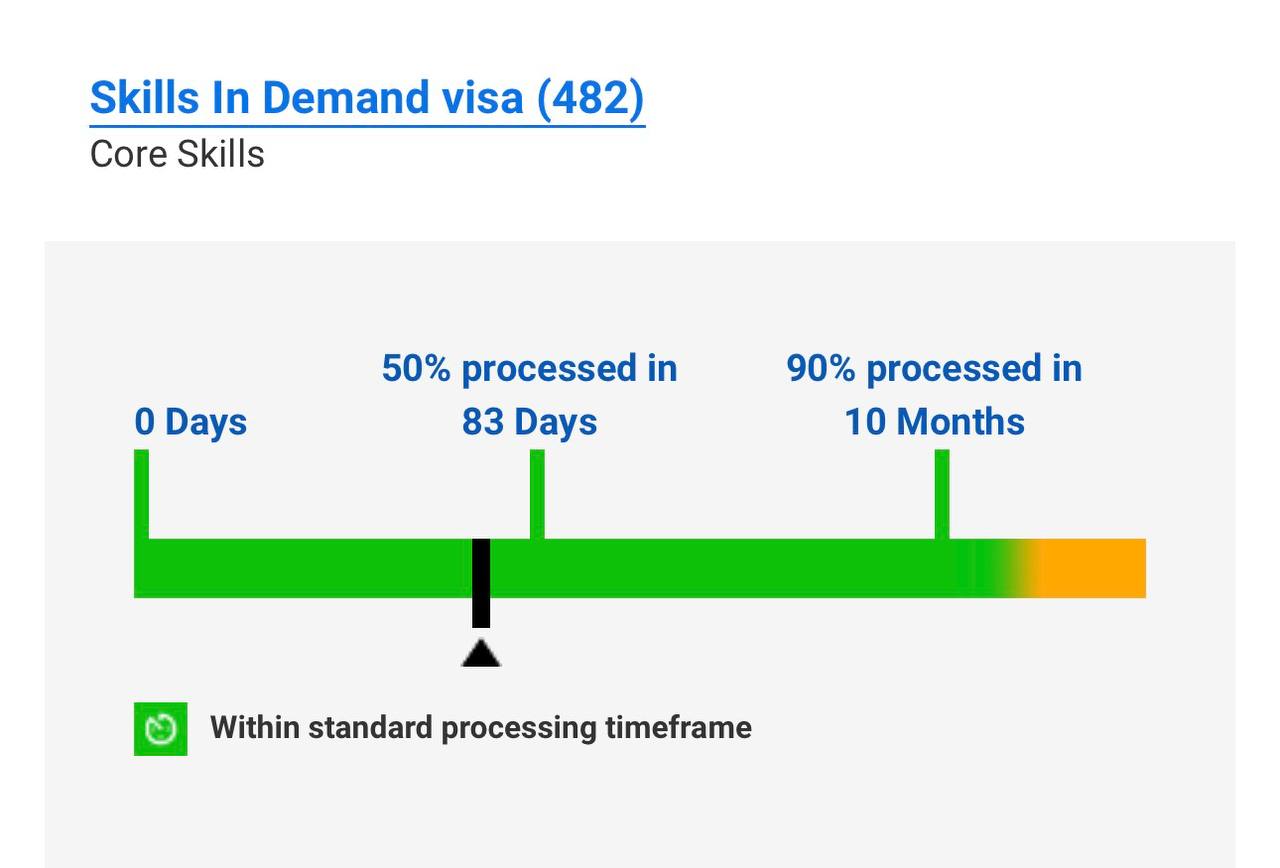 Skills In Demand visa (482)
Core Skills

0 Days

50% processed in
83 Days

90% processed in
10 Months

Within standard processing timeframe